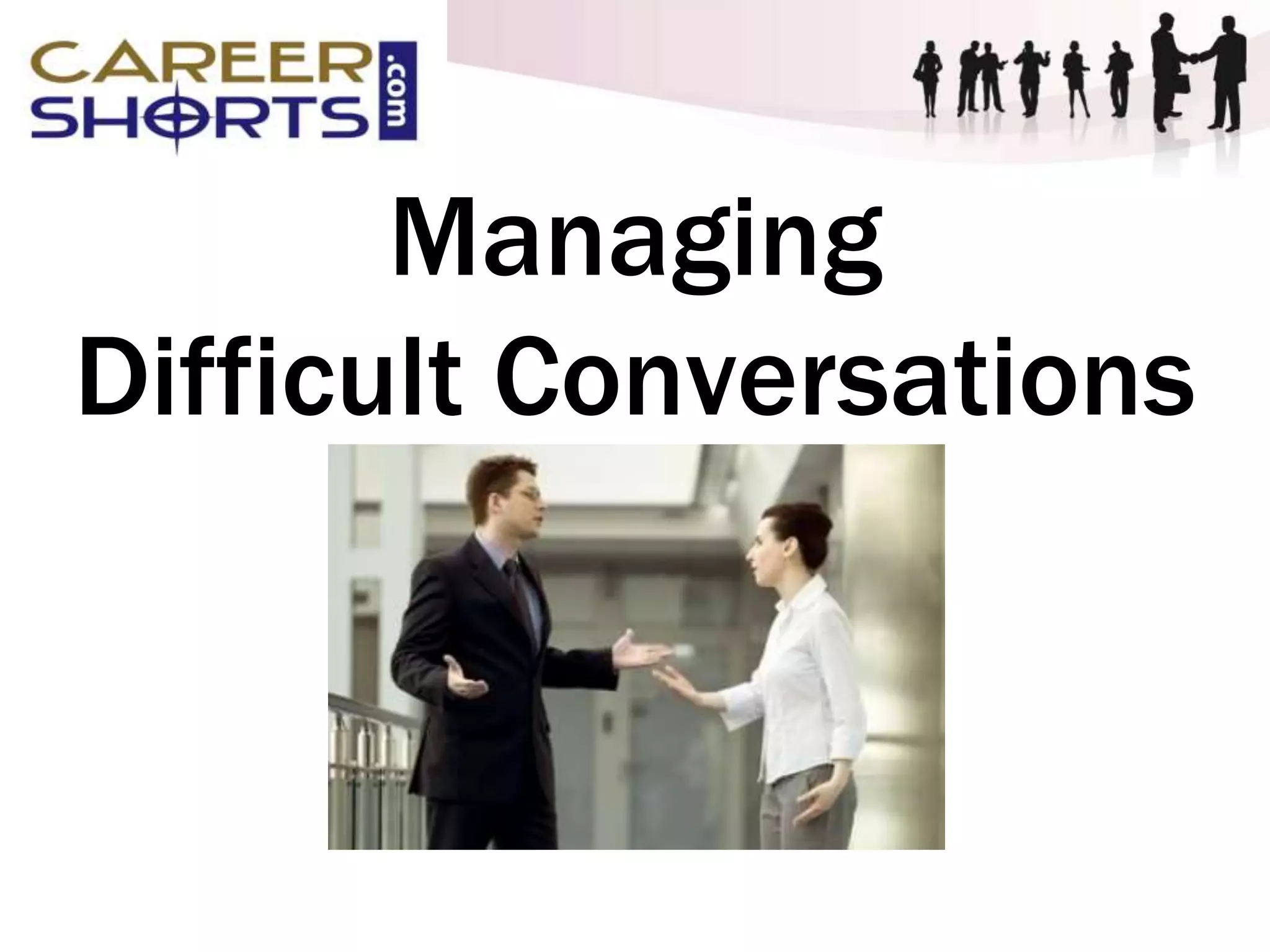 CAREER SHORTS .com

Managing
Difficult Conversations